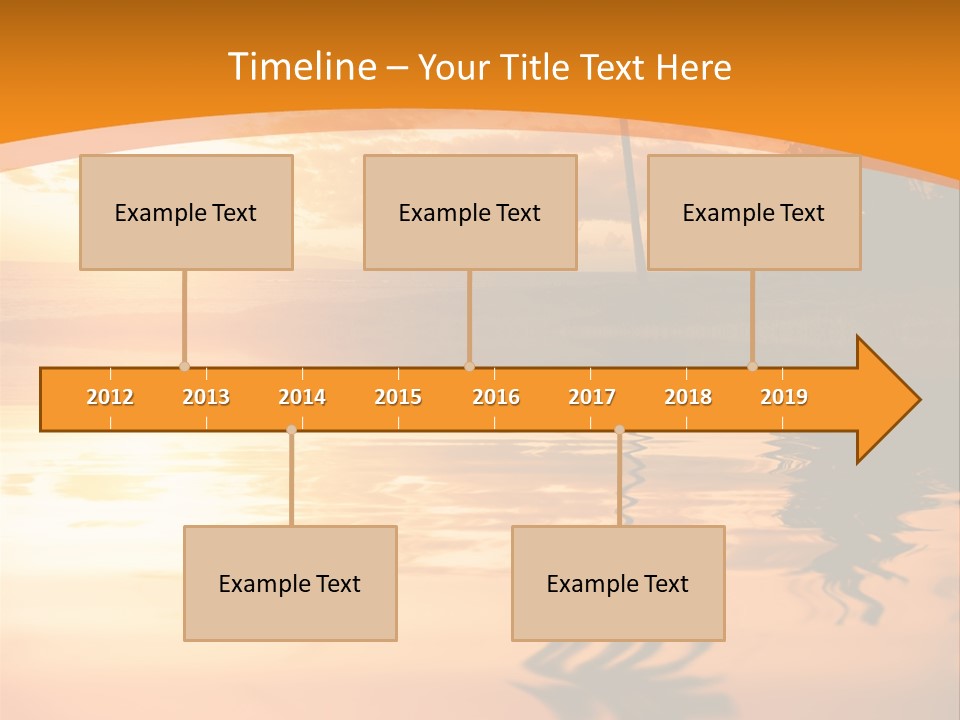 Timeline – Your Title Text Here

Example Text

Example Text

Example Text

2012 2013 2014 2015 2016 2017 2018 2019

Example Text

Example Text